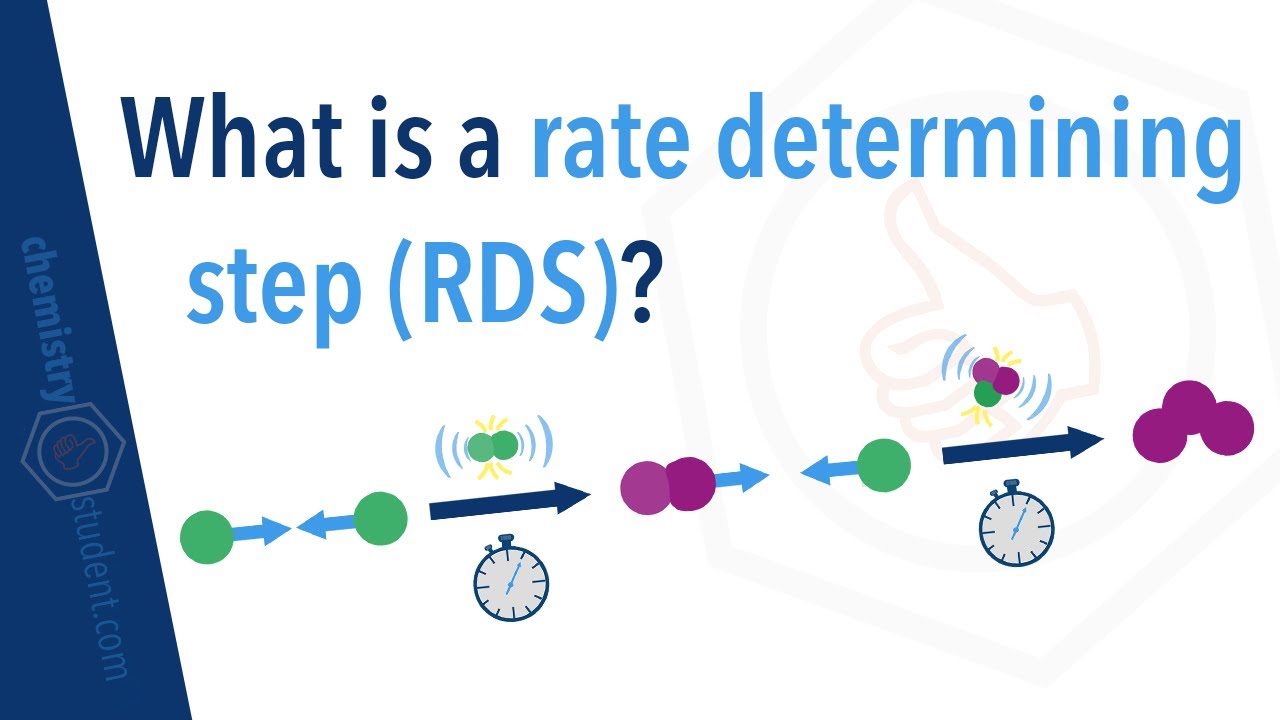 What is a rate determining step (RDS)?

chemistry student.com